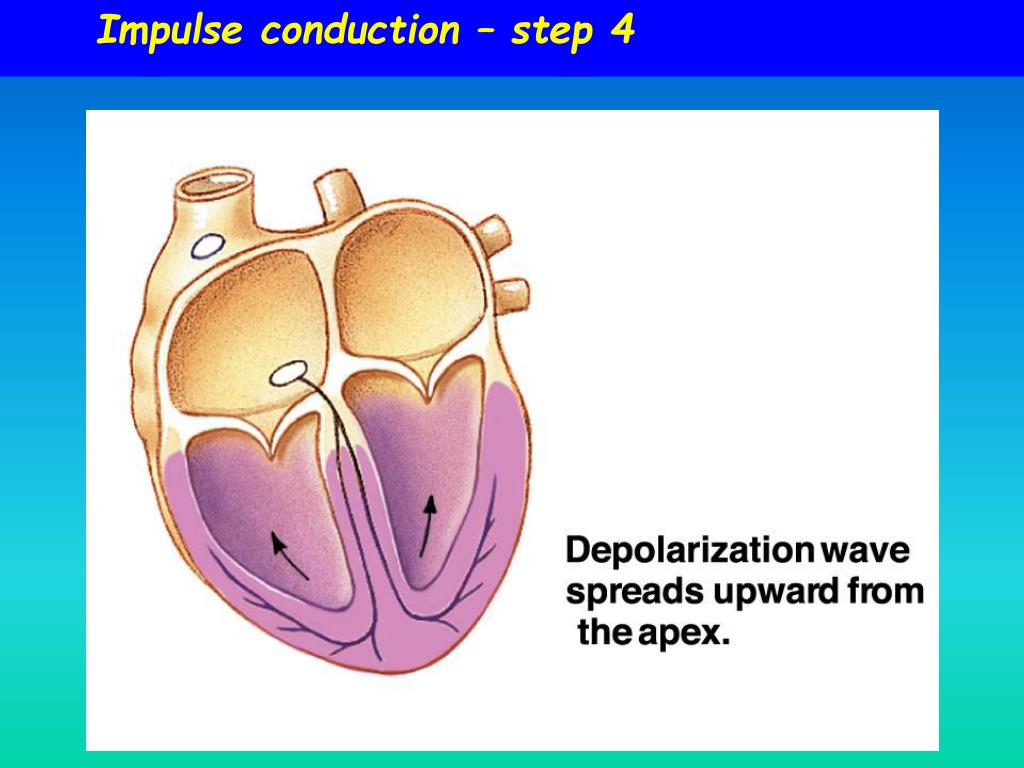 Impulse conduction – step 4

Depolarization wave spreads upward from the apex.